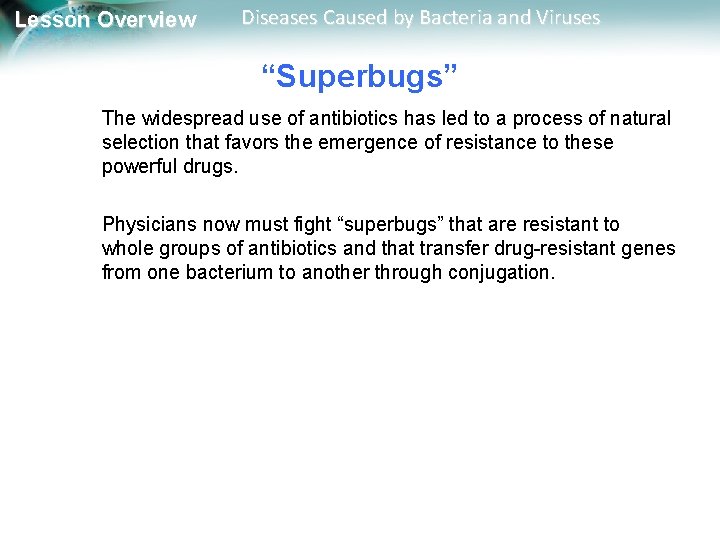 Lesson Overview
Diseases Caused by Bacteria and Viruses

“Superbugs”

The widespread use of antibiotics has led to a process of natural selection that favors the emergence of resistance to these powerful drugs.

Physicians now must fight “superbugs” that are resistant to whole groups of antibiotics and that transfer drug-resistant genes from one bacterium to another through conjugation.